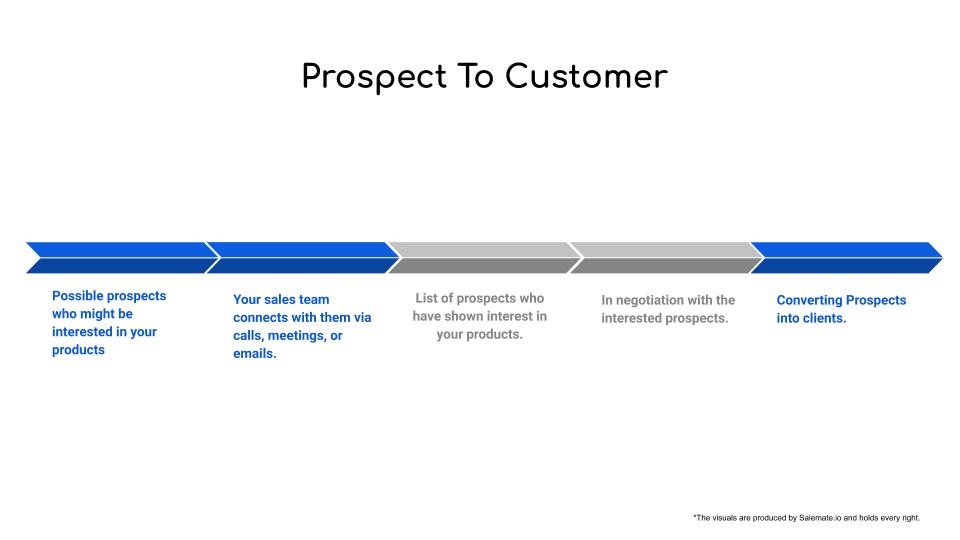 Prospect To Customer

Possible prospects who might be interested in your products

Your sales team connects with them via calls, meetings, or emails.

List of prospects who have shown interest in your products.

In negotiation with the interested prospects.

Converting Prospects into clients.

*The visuals are produced by Salemate.io and holds every right.